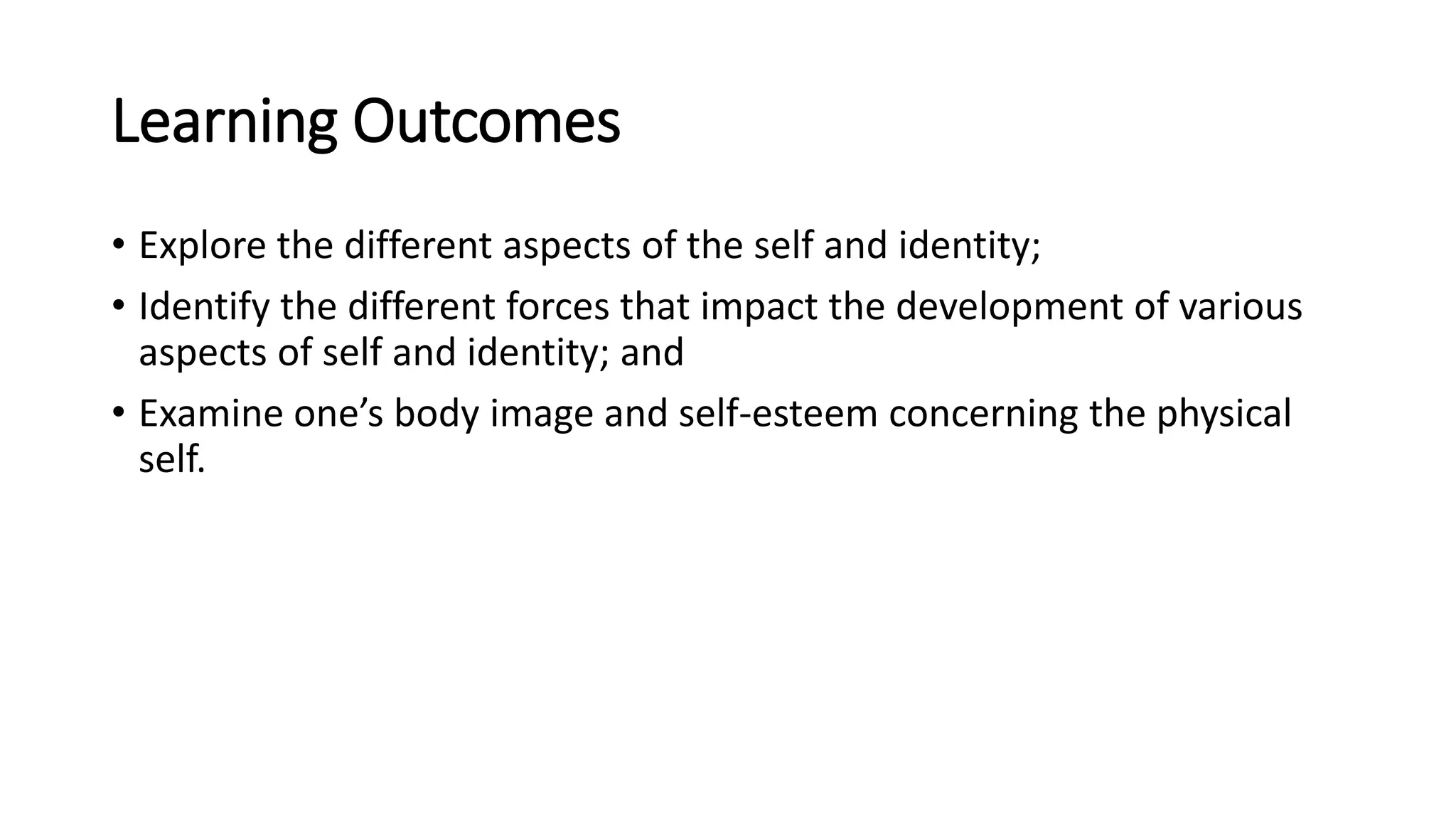 Learning Outcomes

• Explore the different aspects of the self and identity;
• Identify the different forces that impact the development of various aspects of self and identity; and
• Examine one’s body image and self-esteem concerning the physical self.